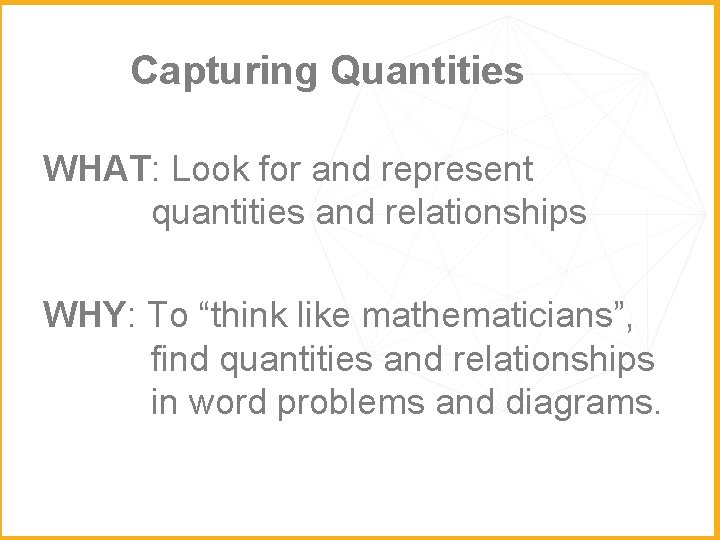 Capturing Quantities

WHAT: Look for and represent quantities and relationships

WHY: To “think like mathematicians”, find quantities and relationships in word problems and diagrams.